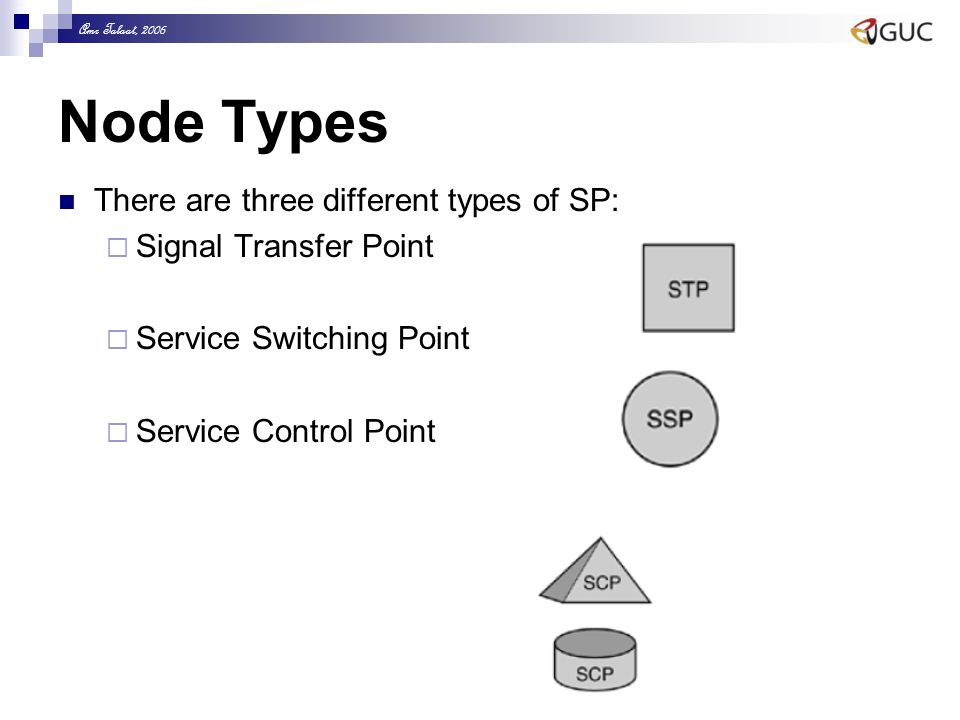 Amr Talaat, 2006

GUC

Node Types

There are three different types of SP:

Signal Transfer Point

Service Switching Point

Service Control Point

STP

SSP

SCP

SCP